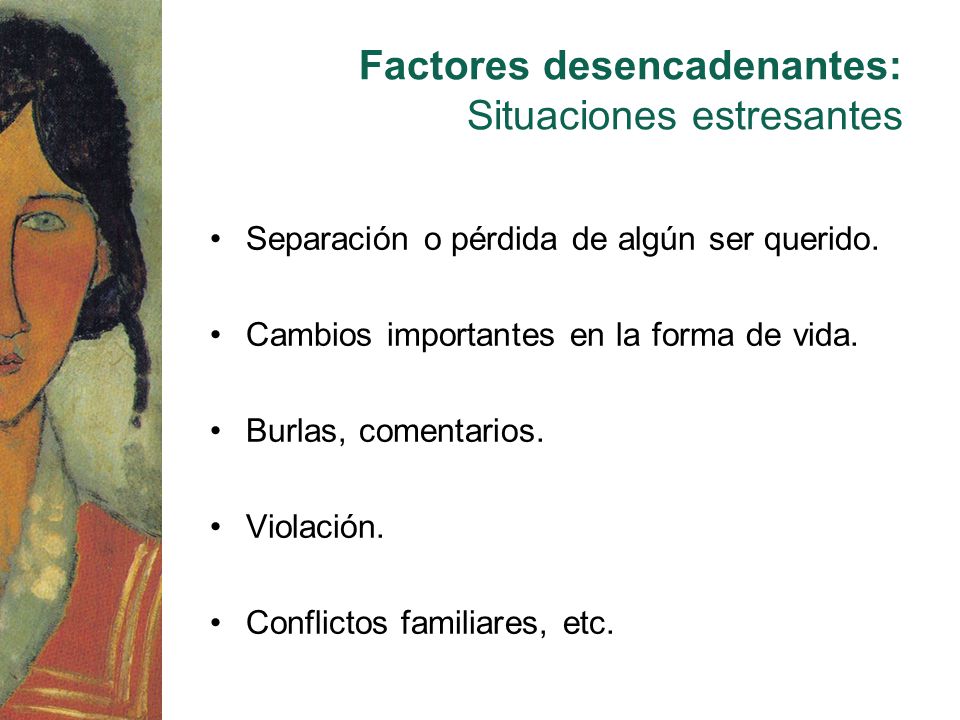 Factores desencadenantes:
Situaciones estresantes

• Separación o pérdida de algún ser querido.

• Cambios importantes en la forma de vida.

• Burlas, comentarios.

• Violación.

• Conflictos familiares, etc.